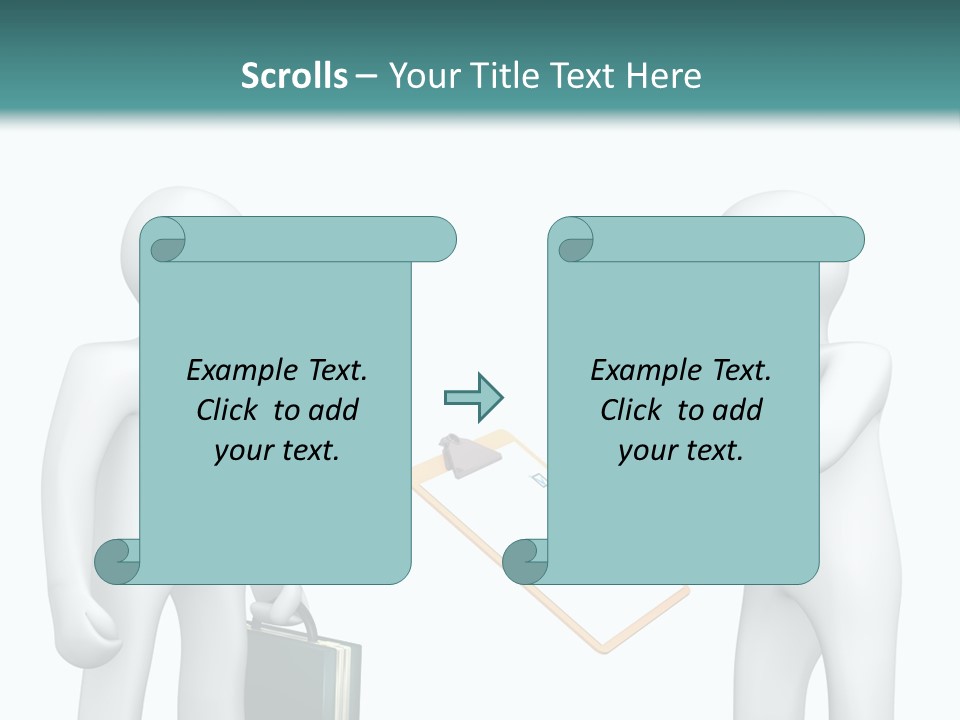 Scrolls – Your Title Text Here

Example Text. Click to add your text.

Example Text. Click to add your text.